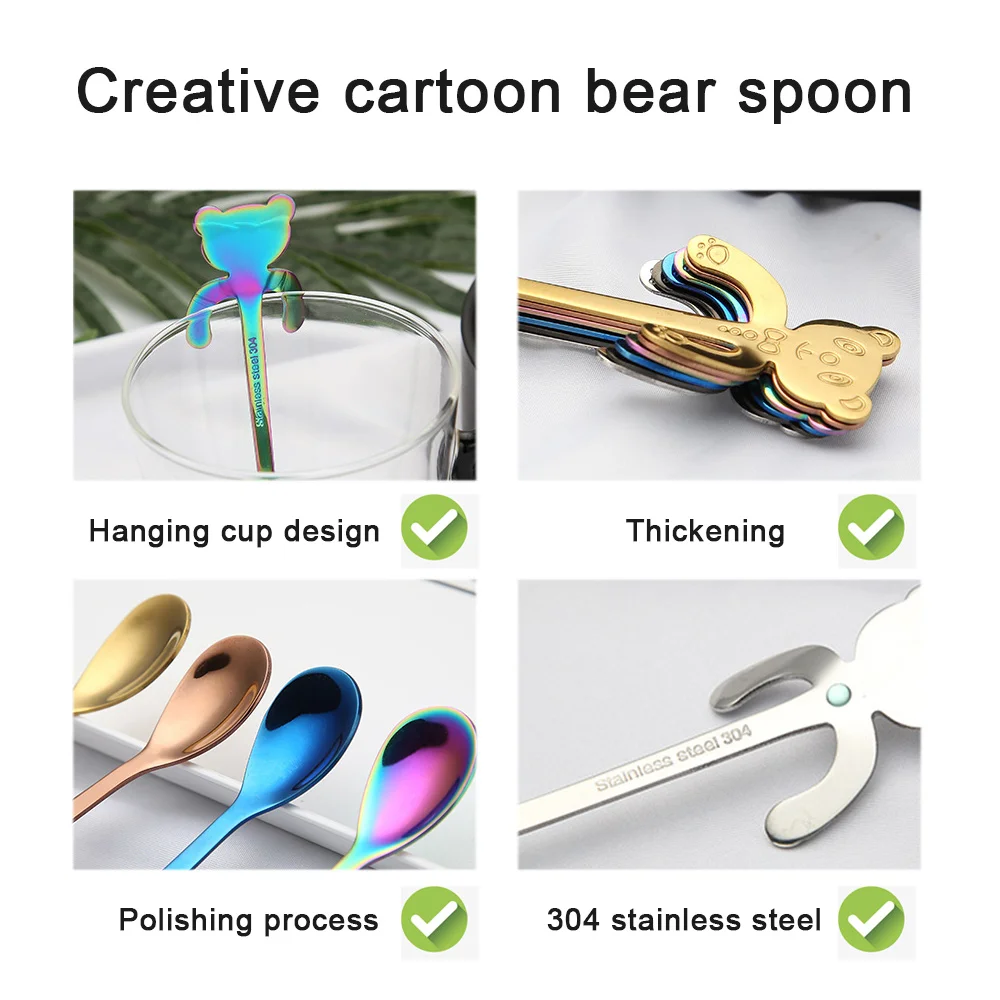 Creative cartoon bear spoon

Stainless steel 304

Hanging cup design

Thickening

Stainless steel 304

Polishing process

304 stainless steel